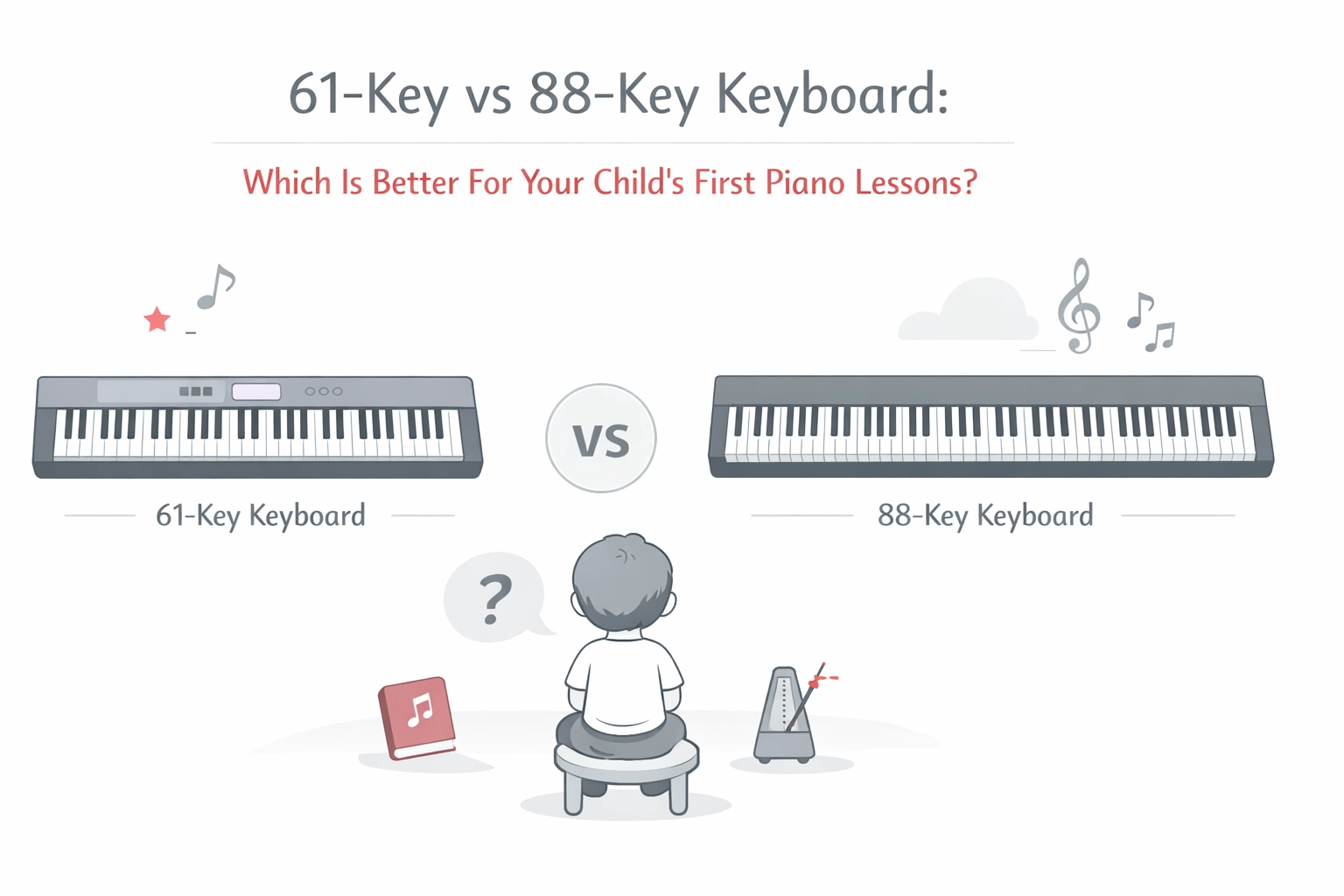 61-Key vs 88-Key Keyboard:

Which Is Better For Your Child's First Piano Lessons?

61-Key Keyboard

VS

88-Key Keyboard

?